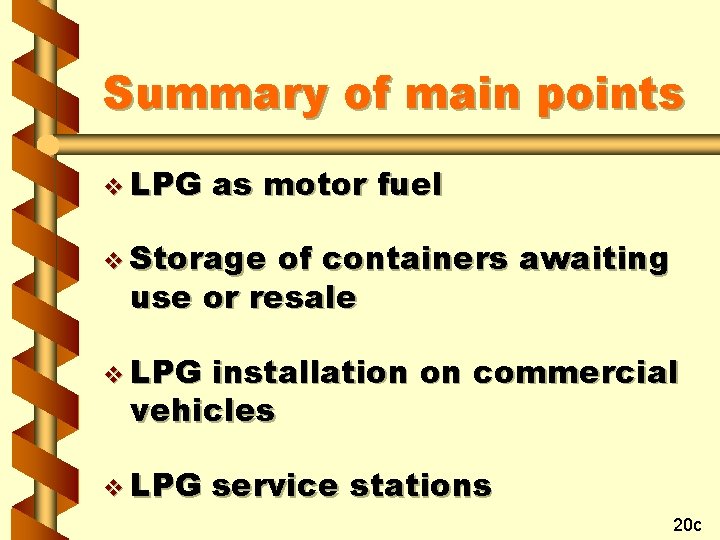 Summary of main points

❖ LPG as motor fuel

❖ Storage of containers awaiting use or resale

❖ LPG installation on commercial vehicles

❖ LPG service stations

20c